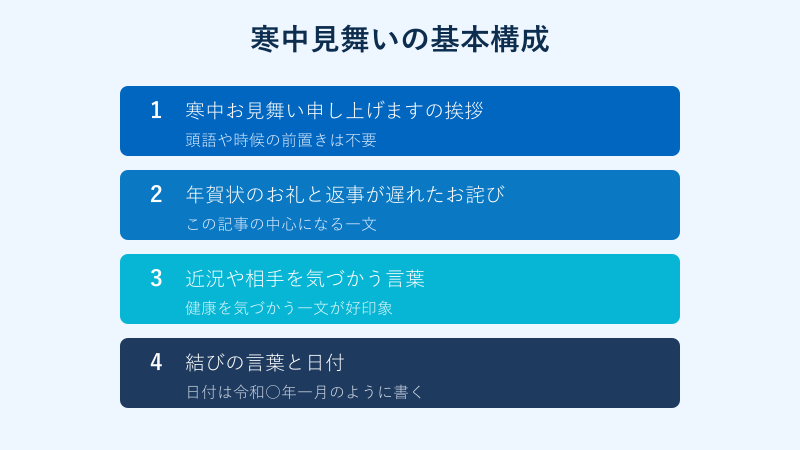 寒中見舞いの基本構成

1 寒中お見舞い申し上げますの挨拶
頭語や時候の前置きは不要

2 年賀状のお礼と返事が遅れたお詫び
この記事の中心になる一文

3 近況や相手を気づかう言葉
健康を気づかう一文が好印象

4 結びの言葉と日付
日付は令和〇年一月のように書く